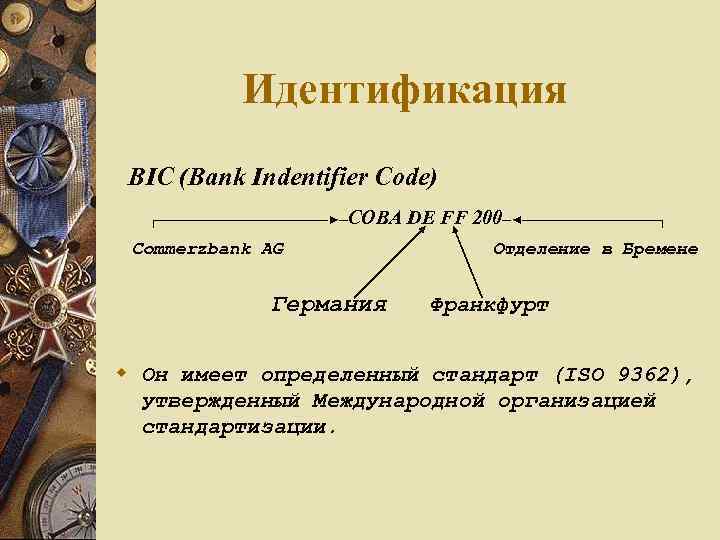 Идентификация

BIC (Bank Indentifier Code)

COBA DE FF 200

Commerzbank AG

Отделение в Бремене

Германия

Франкфурт

Он имеет определенный стандарт (ISO 9362), утвержденный Международной организацией стандартизации.